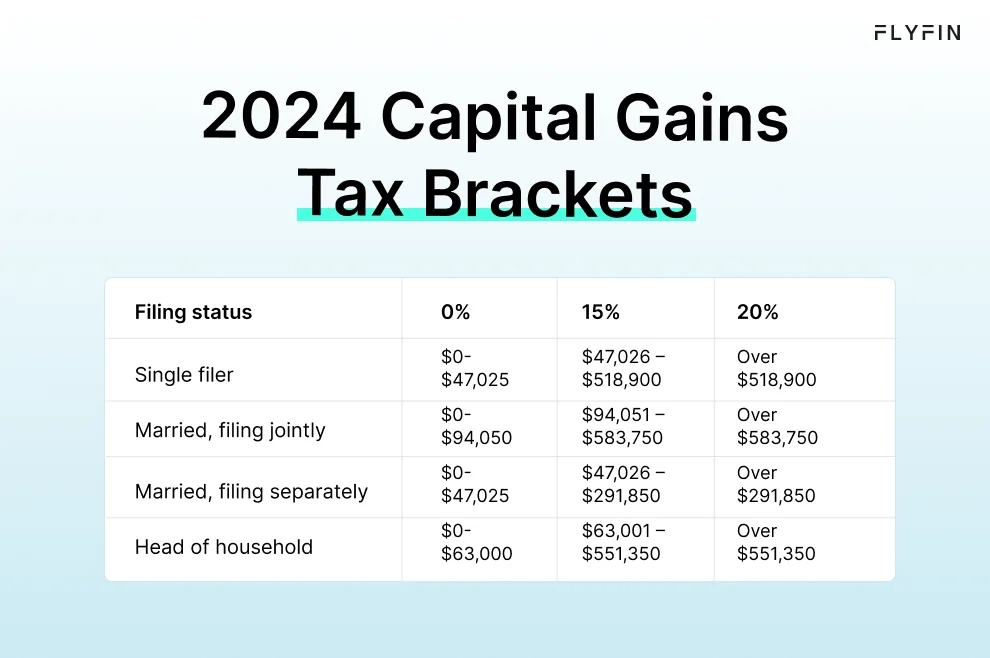 FLYFIN

2024 Capital Gains Tax Brackets

| Filing status | 0% | 15% | 20% |
|---|---|---|---|
| Single filer | \$0-\$47,025 | \$47,026 – \$518,900 | Over \$518,900 |
| Married, filing jointly | \$0-\$94,050 | \$94,051 – \$583,750 | Over \$583,750 |
| Married, filing separately | \$0-\$47,025 | \$47,026 – \$291,850 | Over \$291,850 |
| Head of household | \$0-\$63,000 | \$63,001 – \$551,350 | Over \$551,350 |